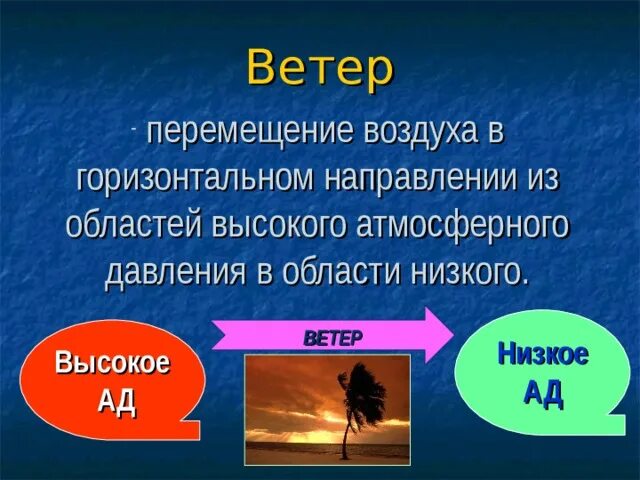 Ветер

- перемещение воздуха в горизонтальном направлении из областей высокого атмосферного давления в области низкого.

Высокое АД

ВЕТЕР

Низкое АД